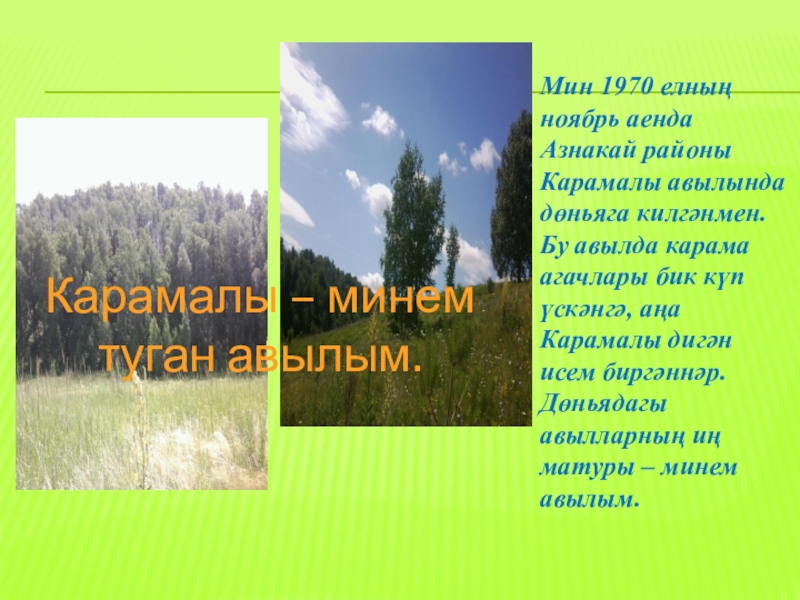 Карамалы – минем туган авылым.

Мин 1970 елның ноябрь аенда Азнакай районы Карамалы авылында дөньяга килгәнмен. Бу авылда карама агачлары бик күп үскәнгә, аңа Карамалы дигән исем биргәннәр. Дөньядагы авылларның иң матуры – минем авылым.